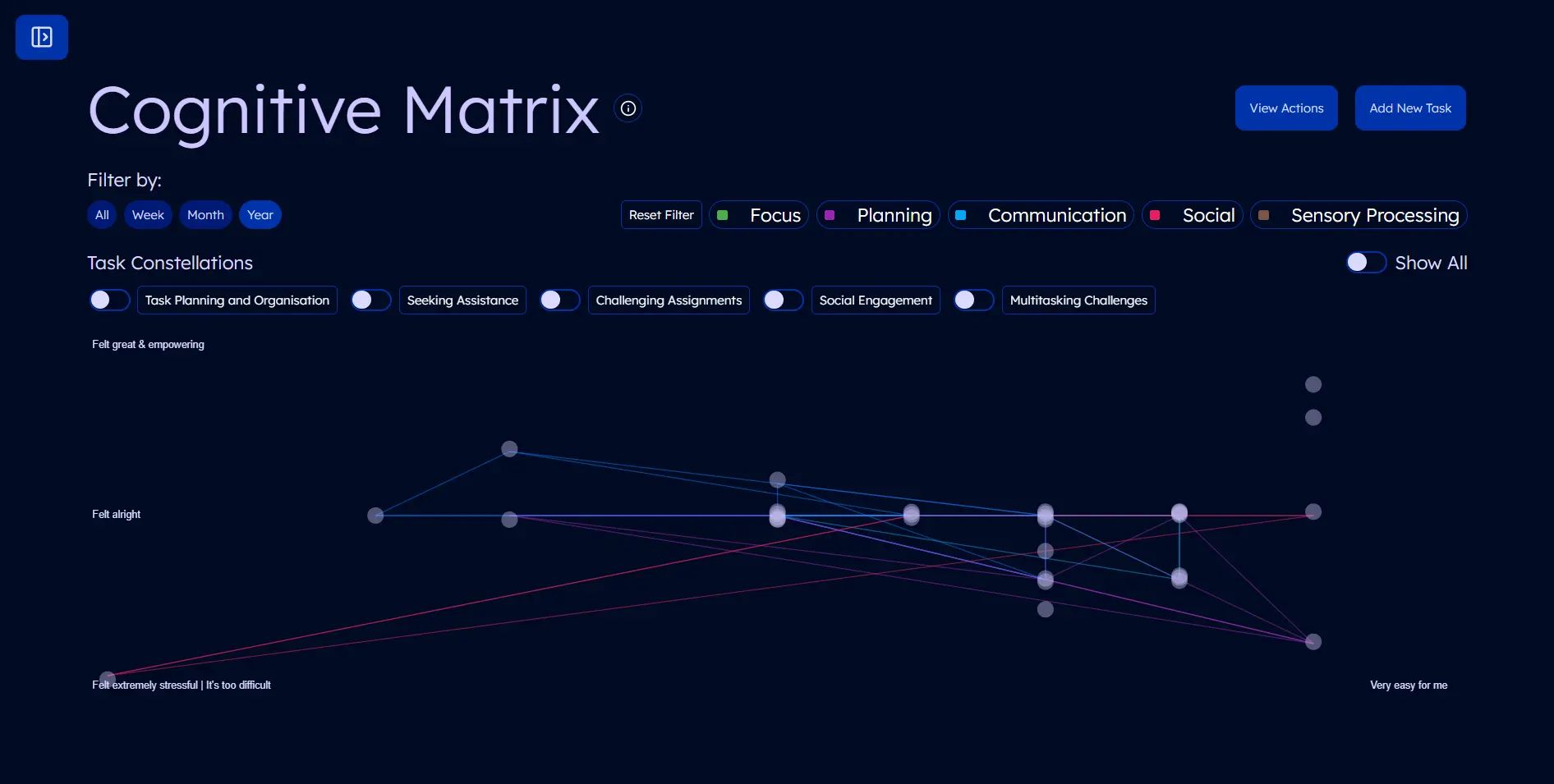 Cognitive Matrix

View Actions
Add New Task

Filter by:

All
Week
Month
Year

Reset Filter
Focus
Planning
Communication
Social
Sensory Processing

Task Constellations

Show All

Task Planning and Organisation
Seeking Assistance
Challenging Assignments
Social Engagement
Multitasking Challenges

Felt great & empowering

Felt alright

Felt extremely stressful | It's too difficult

Very easy for me